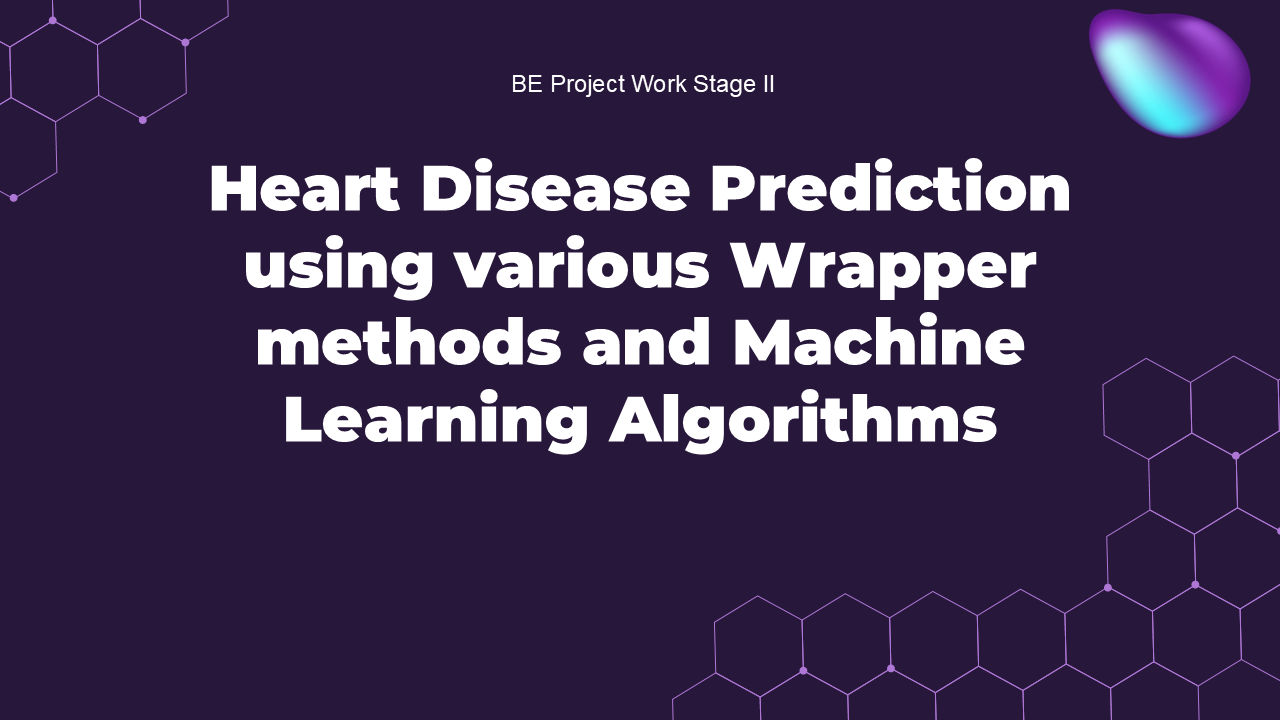 BE Project Work Stage II

Heart Disease Prediction using various Wrapper methods and Machine Learning Algorithms